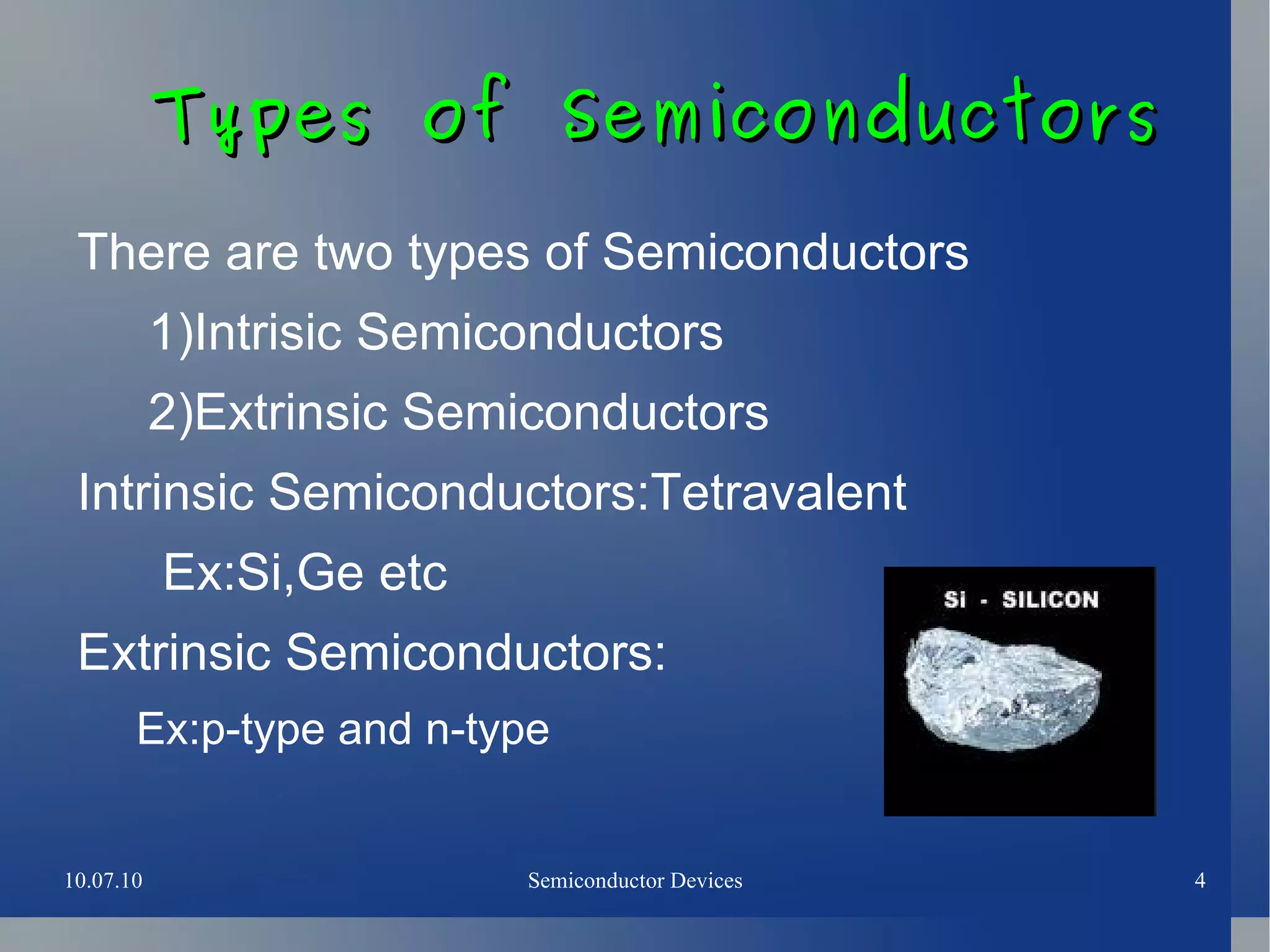 Types of Semiconductors

There are two types of Semiconductors

1)Intrisic Semiconductors

2)Extrinsic Semiconductors

Intrinsic Semiconductors:Tetravalent

Ex:Si,Ge etc

Extrinsic Semiconductors:

Ex:p-type and n-type

Si - SILICON

10.07.10

Semiconductor Devices

4